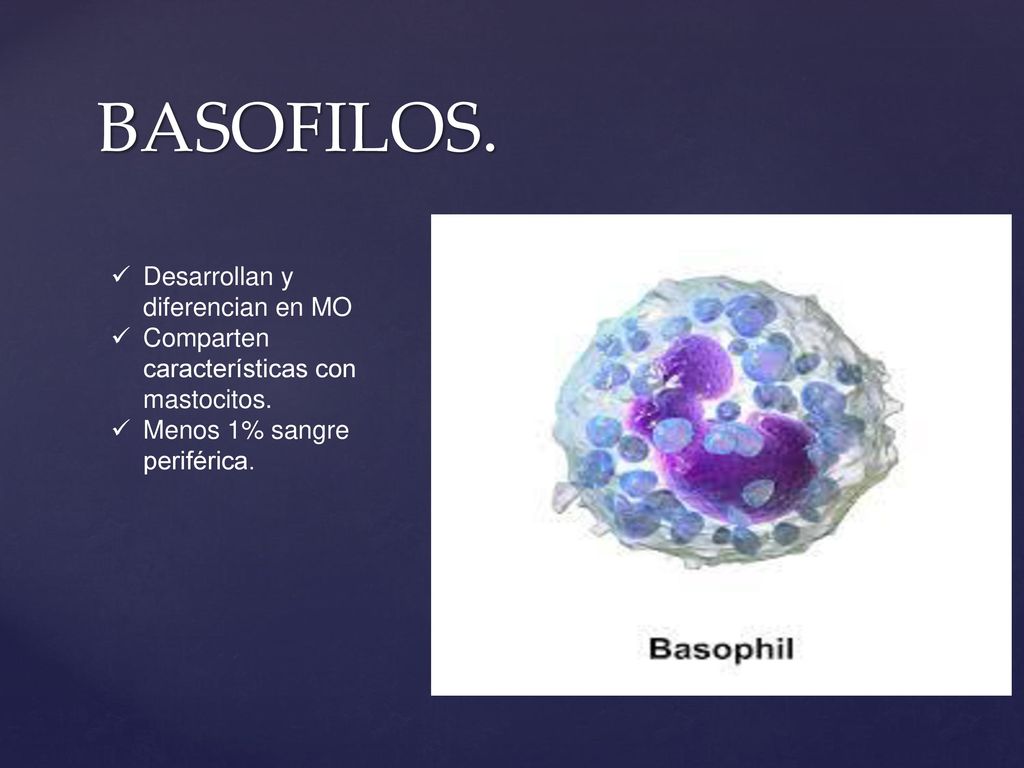 BASOFILOS.

✓ Desarrollan y diferencian en MO
✓ Comparten características con mastocitos.
✓ Menos 1% sangre periférica.

Basophil